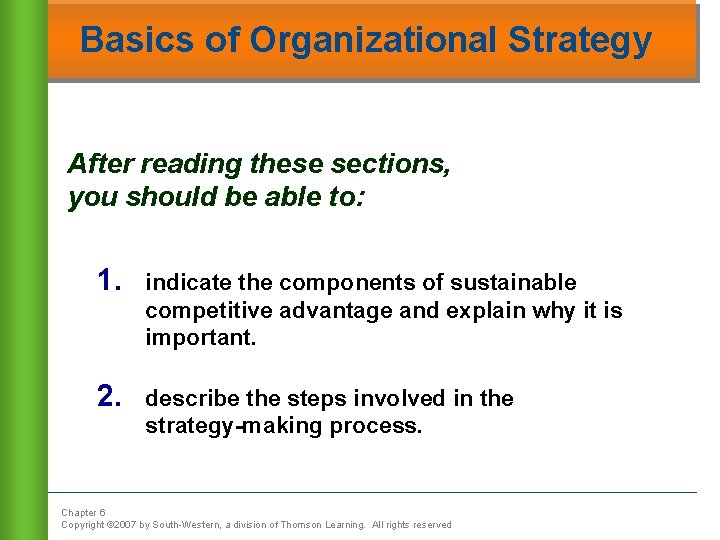 Basics of Organizational Strategy

After reading these sections, you should be able to:

1. indicate the components of sustainable competitive advantage and explain why it is important.

2. describe the steps involved in the strategy-making process.

Chapter 6
Copyright ©2007 by South-Western, a division of Thomson Learning. All rights reserved